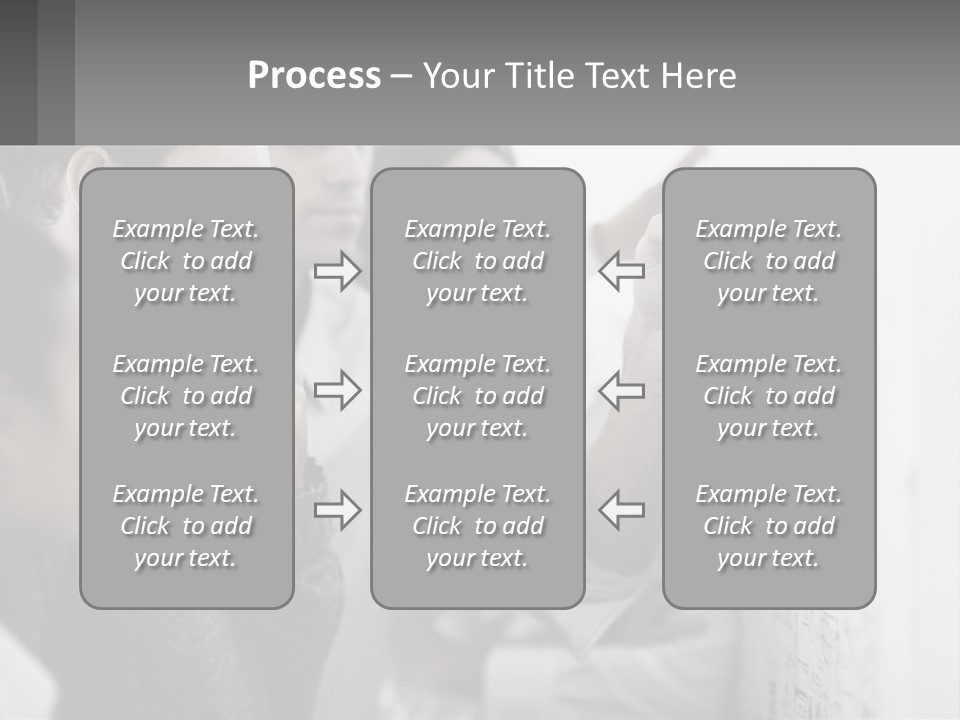 Process – Your Title Text Here

Example Text. Click to add your text.

Example Text. Click to add your text.

Example Text. Click to add your text.

Example Text. Click to add your text.

Example Text. Click to add your text.

Example Text. Click to add your text.

Example Text. Click to add your text.

Example Text. Click to add your text.

Example Text. Click to add your text.